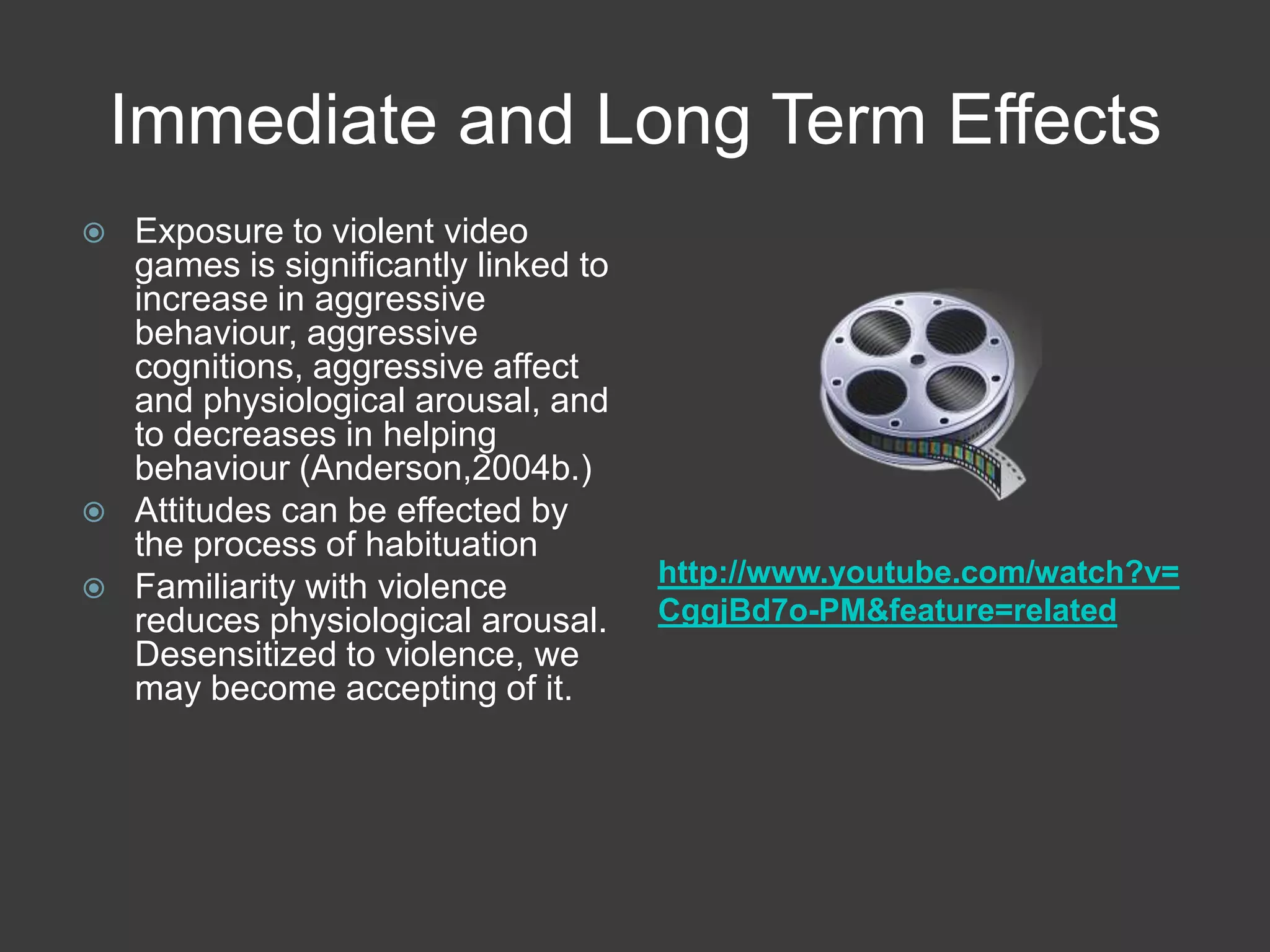 Immediate and Long Term Effects

Exposure to violent video games is significantly linked to increase in aggressive behaviour, aggressive cognitions, aggressive affect and physiological arousal, and to decreases in helping behaviour (Anderson,2004b.)

Attitudes can be effected by the process of habituation

Familiarity with violence reduces physiological arousal. Desensitized to violence, we may become accepting of it.

http://www.youtube.com/watch?v=CggjBd7o-PM&feature=related